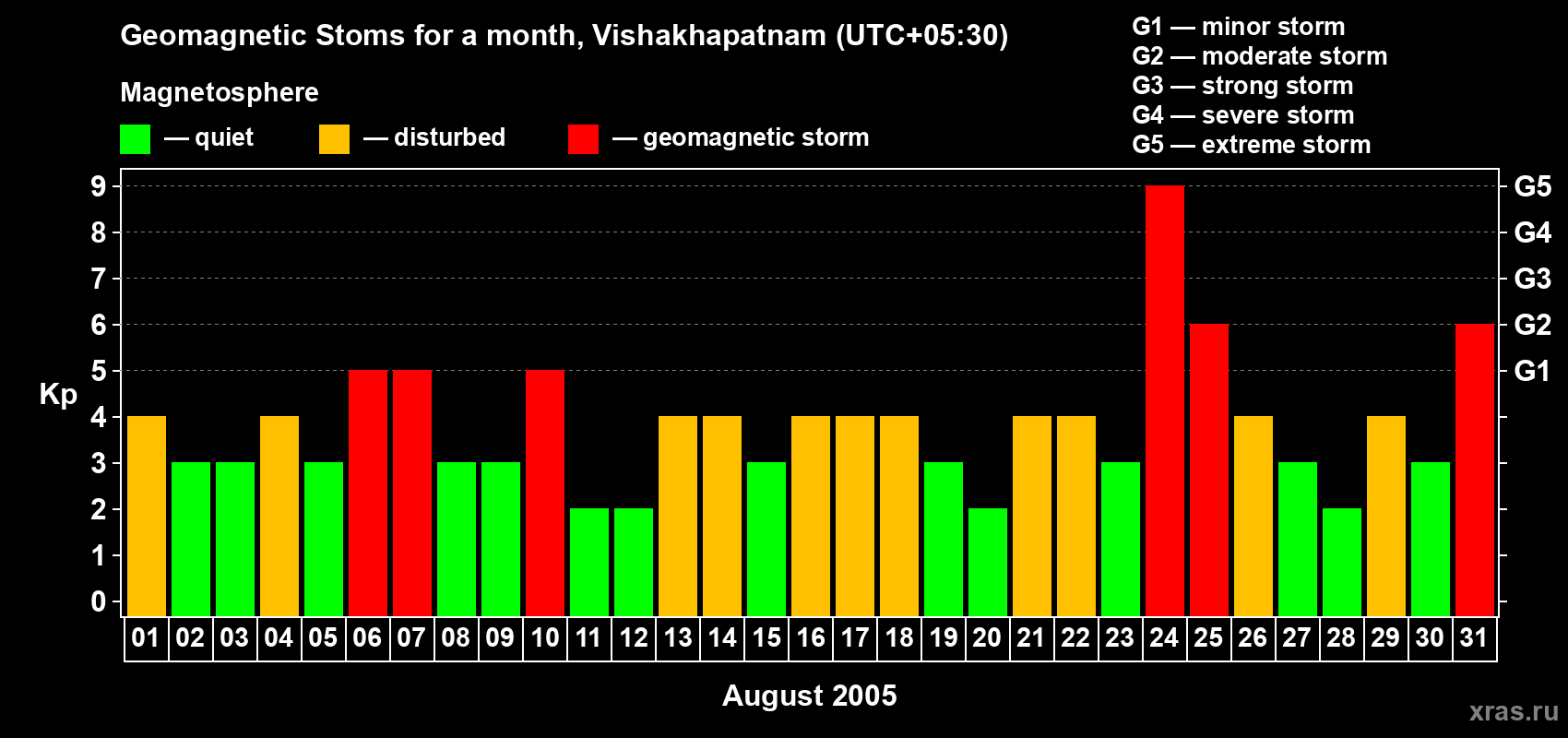 Geomagnetic Stoms for a month, Vishakhapatnam (UTC+05:30)

Magnetosphere

— quiet — disturbed — geomagnetic storm

G1 — minor storm
G2 — moderate storm
G3 — strong storm
G4 — severe storm
G5 — extreme storm

Kp

9
8
7
6
5
4
3
2
1
0

G5
G4
G3
G2
G1

01 02 03 04 05 06 07 08 09 10 11 12 13 14 15 16 17 18 19 20 21 22 23 24 25 26 27 28 29 30 31

August 2005

xras.ru